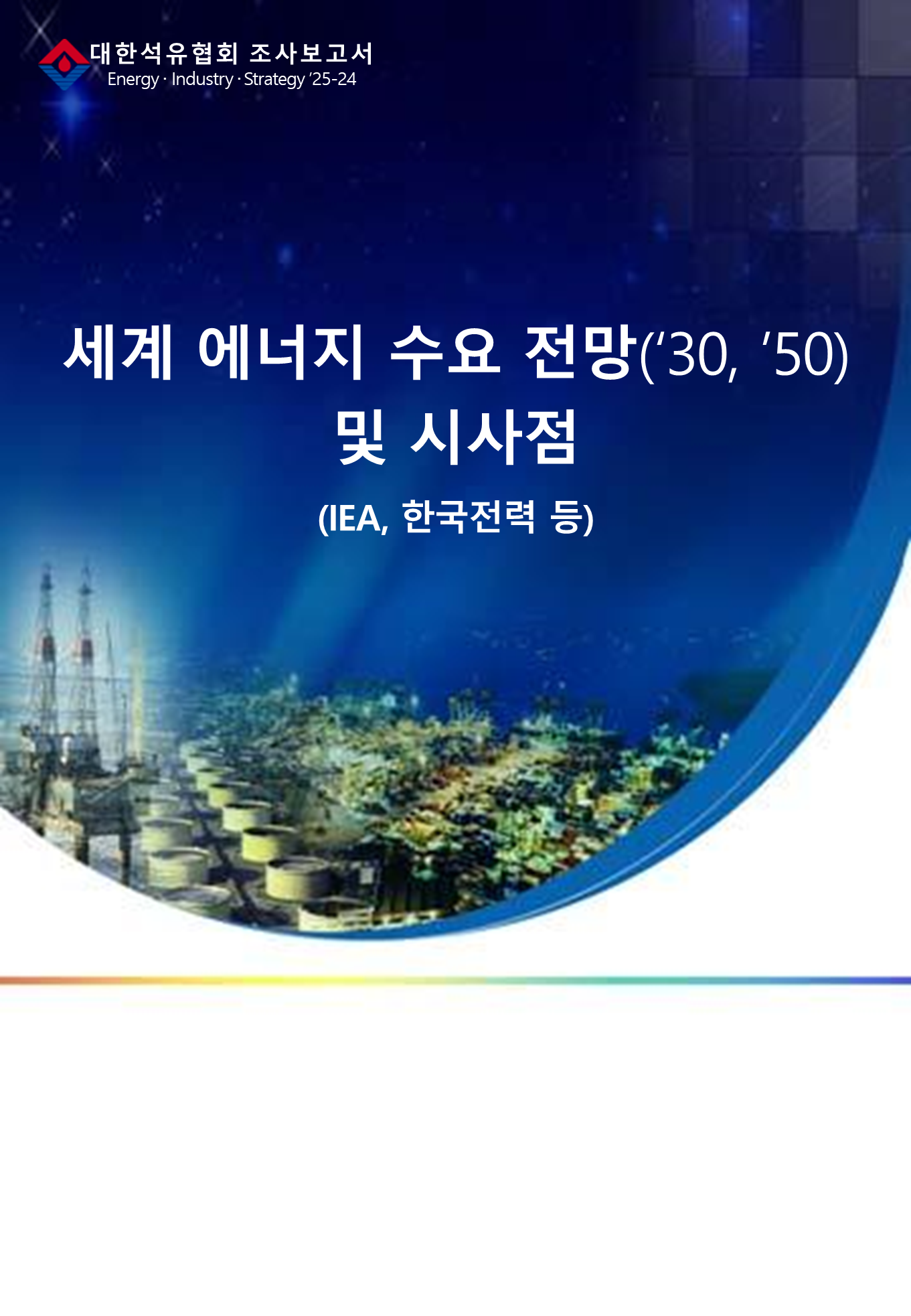 대한석유협회 조사보고서
Energy · Industry · Strategy '25-24

세계 에너지 수요 전망('30, '50) 및 시사점

(IEA, 한국전력 등)